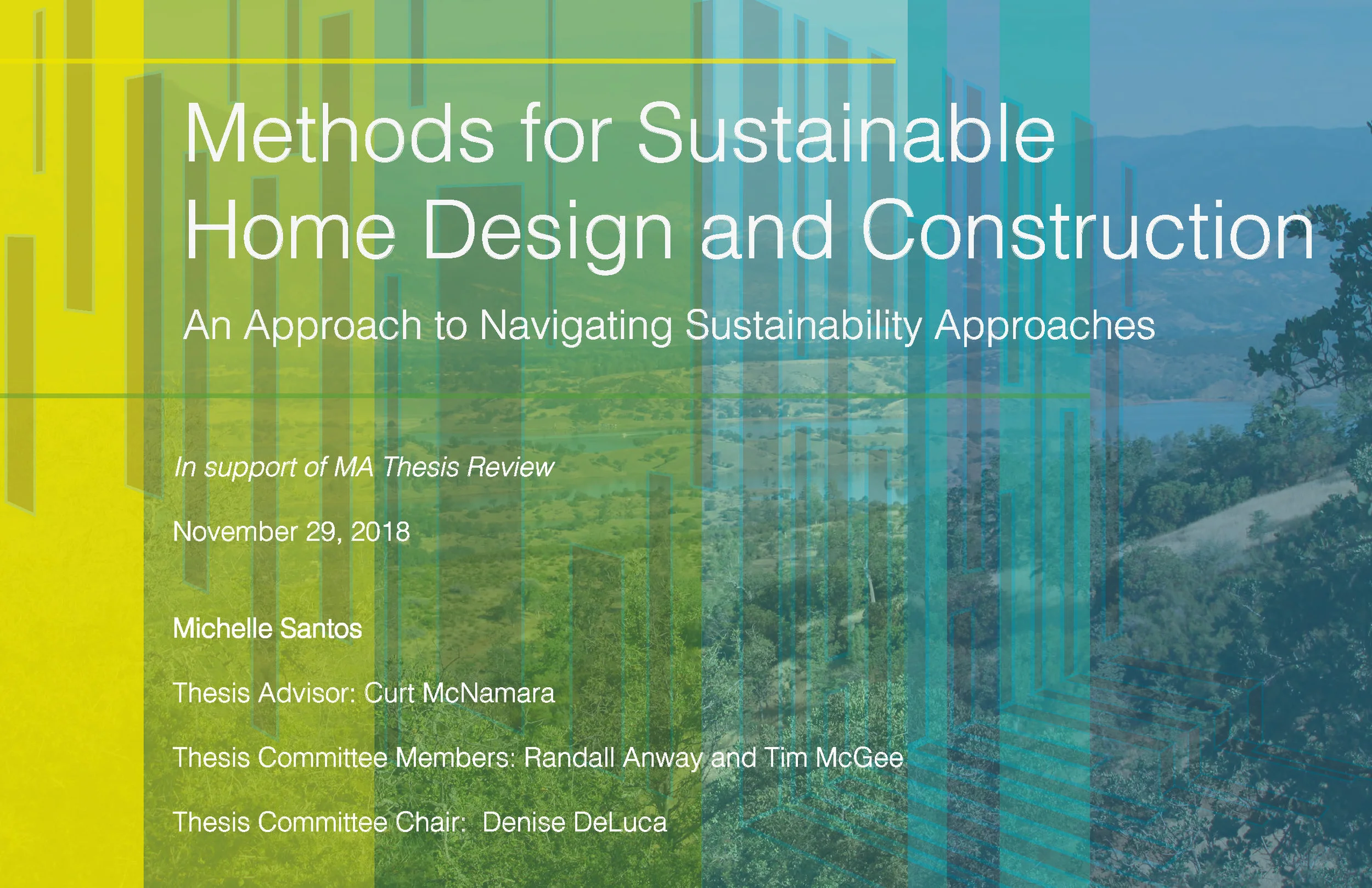 Methods for Sustainable Home Design and Construction

An Approach to Navigating Sustainability Approaches

In support of MA Thesis Review

November 29, 2018

Michelle Santos

Thesis Advisor: Curt McNamara

Thesis Committee Members: Randall Anway and Tim McGee

Thesis Committee Chair: Denise DeLuca